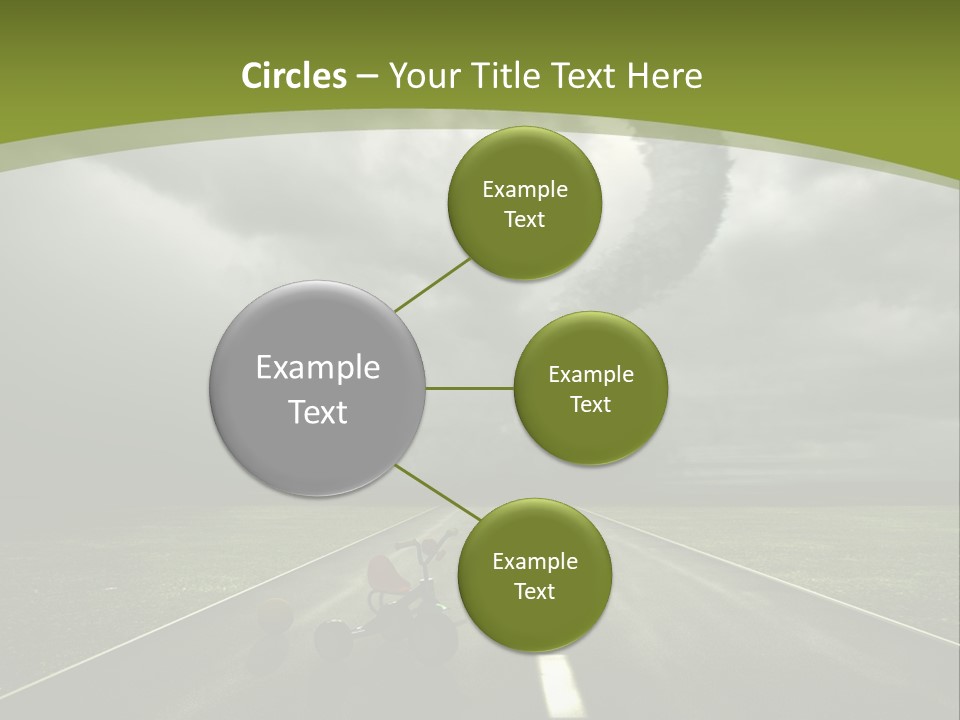 Circles – Your Title Text Here

Example Text

Example Text

Example Text

Example Text